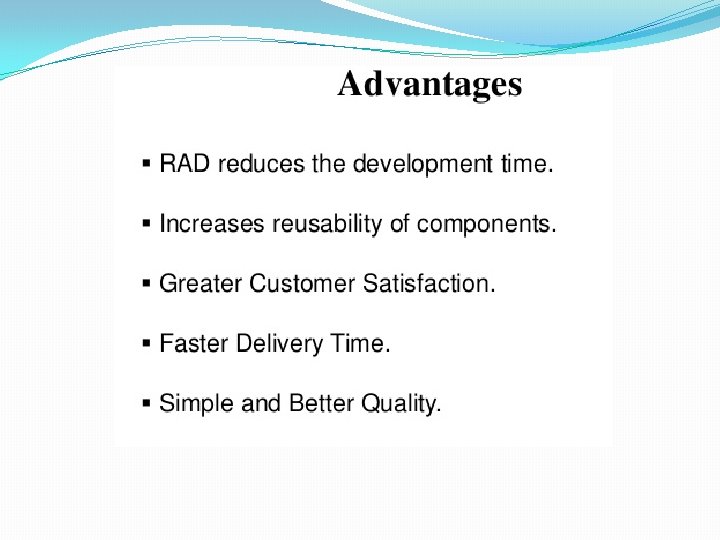 Advantages

▪ RAD reduces the development time.

▪ Increases reusability of components.

▪ Greater Customer Satisfaction.

▪ Faster Delivery Time.

▪ Simple and Better Quality.